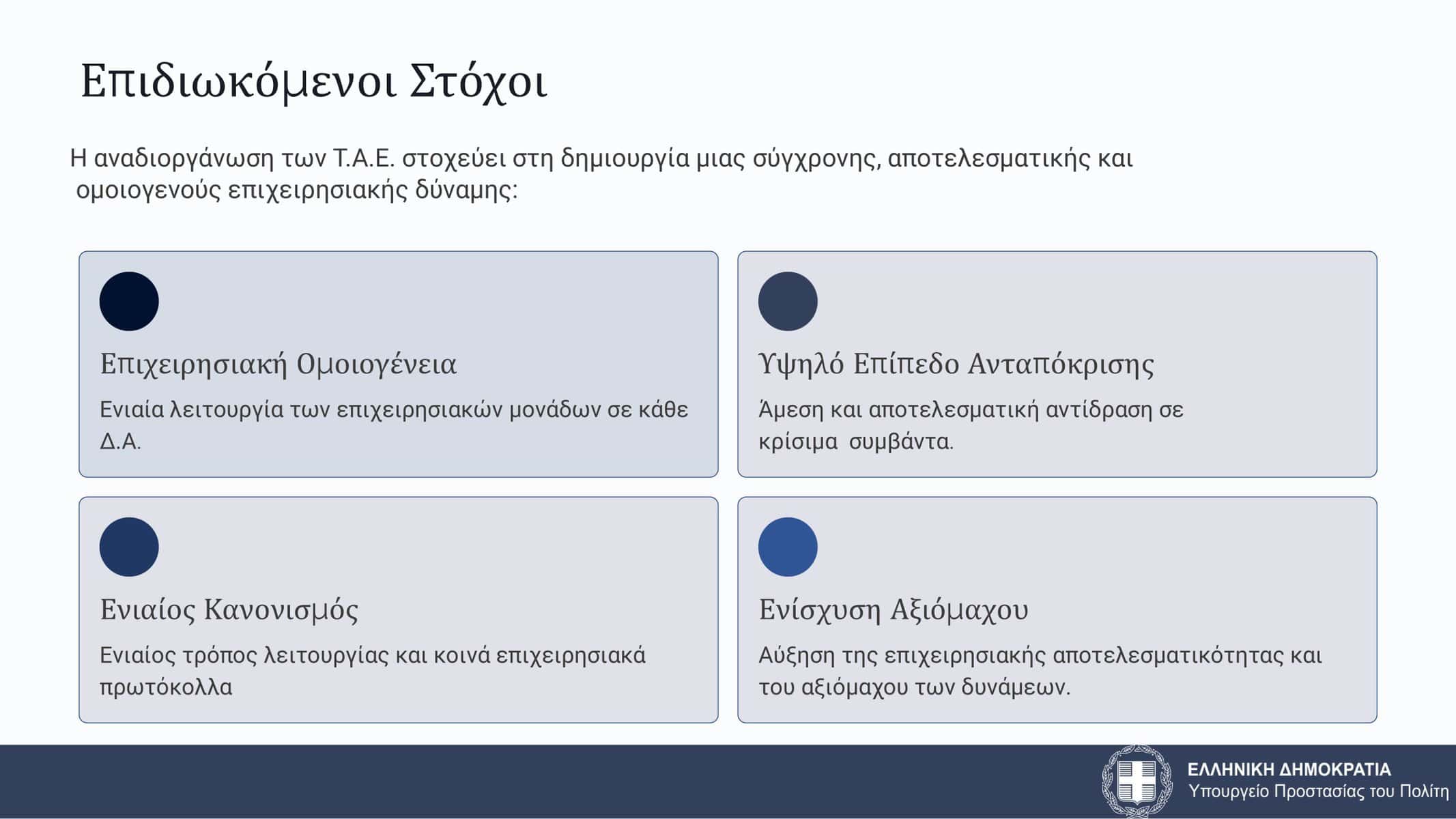 Επιδιωκόμενοι Στόχοι

Η αναδιοργάνωση των Τ.Α.Ε. στοχεύει στη δημιουργία μιας σύγχρονης, αποτελεσματικής και ομοιογενούς επιχειρησιακής δύναμης:

Επιχειρησιακή Ομοιογένεια

Ενιαία λειτουργία των επιχειρησιακών μονάδων σε κάθε Δ.Α.

Υψηλό Επίπεδο Ανταπόκρισης

Άμεση και αποτελεσματική αντίδραση σε κρίσιμα συμβάντα.

Ενιαίος Κανονισμός

Ενιαίος τρόπος λειτουργίας και κοινά επιχειρησιακά πρωτόκολλα

Ενίσχυση Αξιόμαχου

Αύξηση της επιχειρησιακής αποτελεσματικότητας και του αξιόμαχου των δυνάμεων.

ΕΛΛΗΝΙΚΗ ΔΗΜΟΚΡΑΤΙΑ
Υπουργείο Προστασίας του Πολίτη